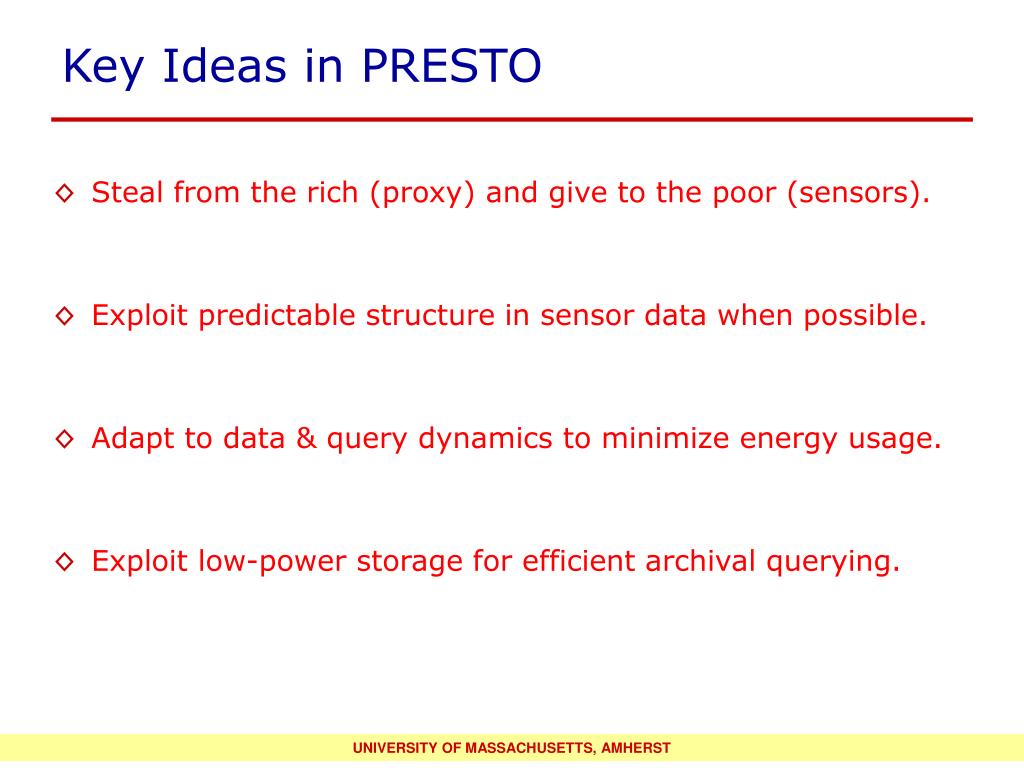 Key Ideas in PRESTO

◇ Steal from the rich (proxy) and give to the poor (sensors).

◇ Exploit predictable structure in sensor data when possible.

◇ Adapt to data & query dynamics to minimize energy usage.

◇ Exploit low-power storage for efficient archival querying.

UNIVERSITY OF MASSACHUSETTS, AMHERST